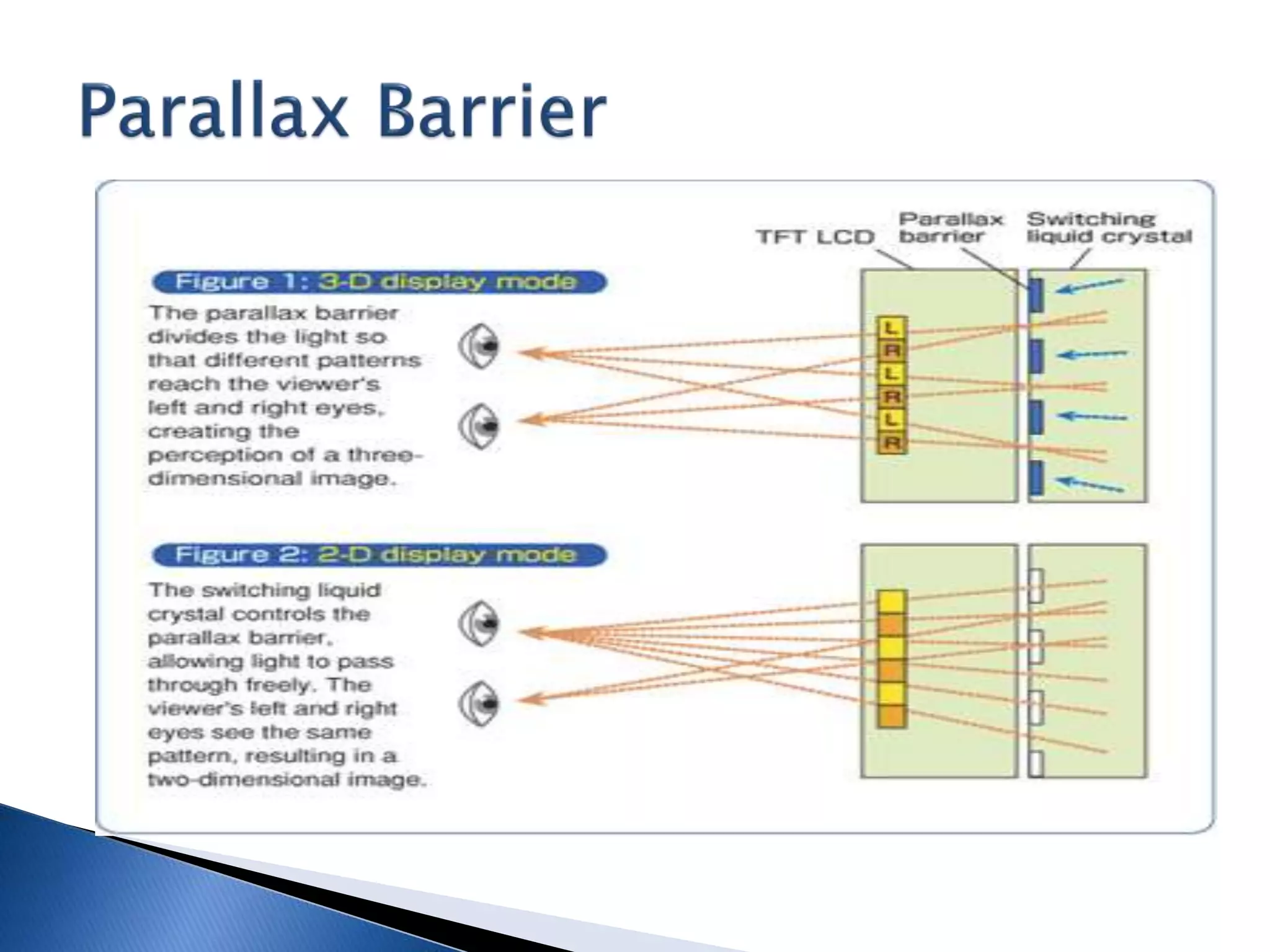 Parallax Barrier

TFT LCD

Parallax barrier

Switching liquid crystal

Figure 1: 3-D display mode

The parallax barrier divides the light so that different patterns reach the viewer's left and right eyes, creating the perception of a three-dimensional image.

L
R
L
R
L
R

Figure 2: 2-D display mode

The switching liquid crystal controls the parallax barrier, allowing light to pass through freely. The viewer's left and right eyes see the same pattern, resulting in a two-dimensional image.